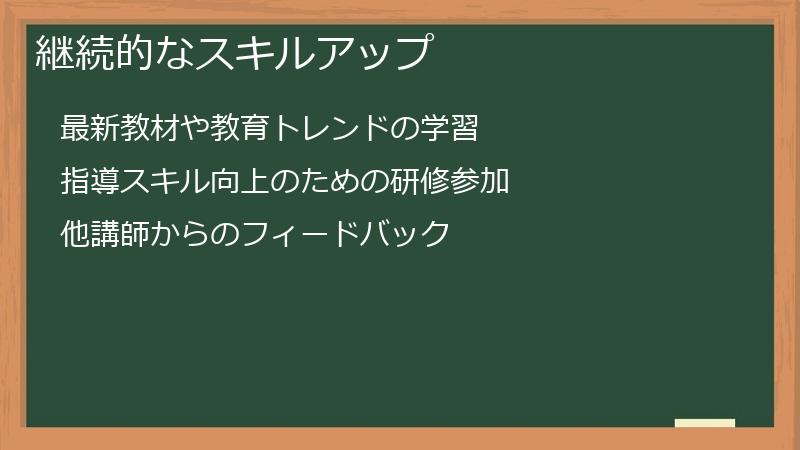 継続的なスキルアップ

最新教材や教育トレンドの学習

指導スキル向上のための研修参加

他講師からのフィードバック